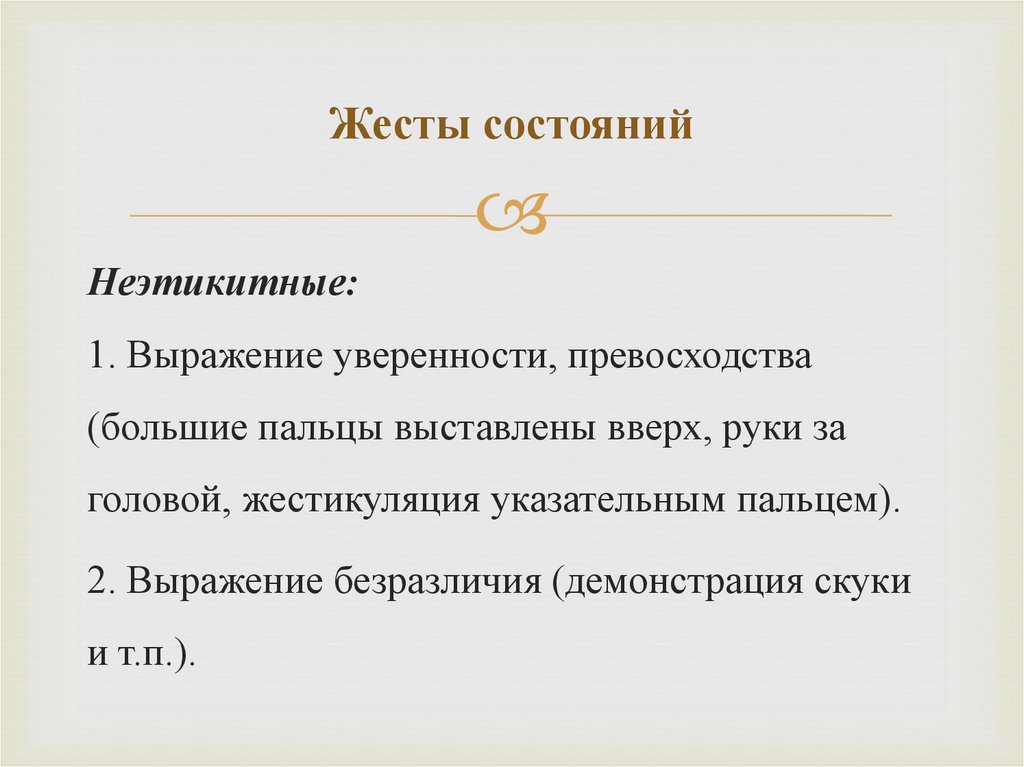 Жесты состояний

Неэтикитные:

1. Выражение уверенности, превосходства (большие пальцы выставлены вверх, руки за головой, жестикуляция указательным пальцем).

2. Выражение безразличия (демонстрация скуки и т.п.).